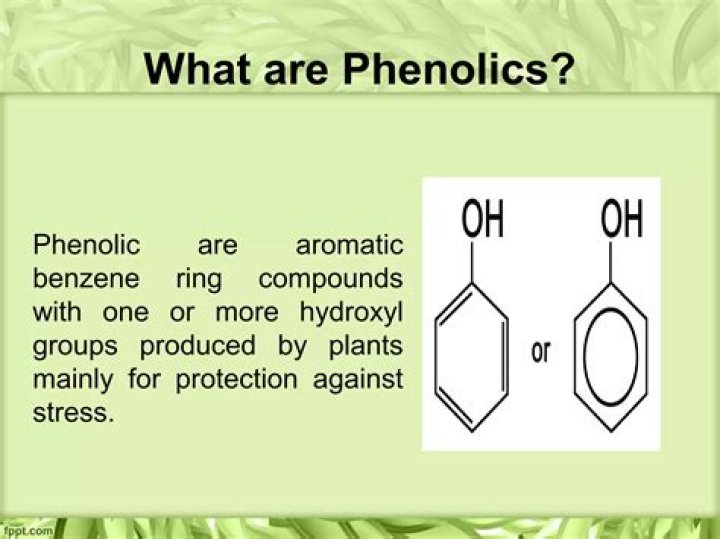 What are Phenolics?

Phenolic are aromatic benzene ring compounds with one or more hydroxyl groups produced by plants mainly for protection against stress.

OH

or

OH

fppt.com